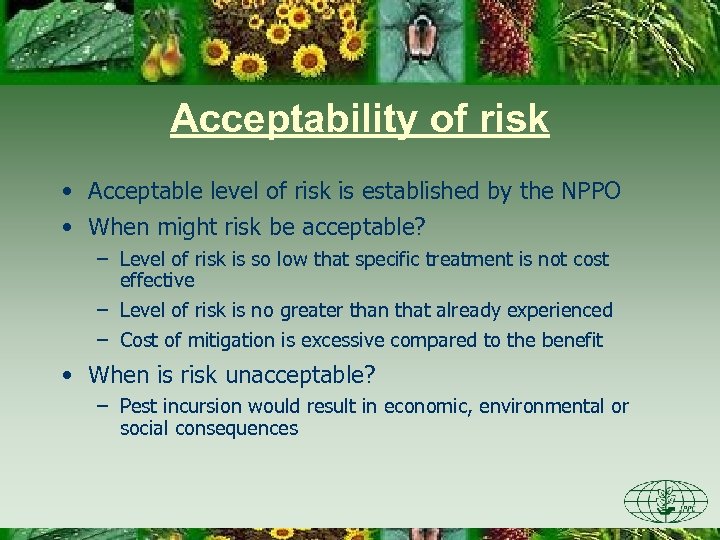 Acceptability of risk

• Acceptable level of risk is established by the NPPO
• When might risk be acceptable?
  – Level of risk is so low that specific treatment is not cost effective
  – Level of risk is no greater than that already experienced
  – Cost of mitigation is excessive compared to the benefit
• When is risk unacceptable?
  – Pest incursion would result in economic, environmental or social consequences

IPPC